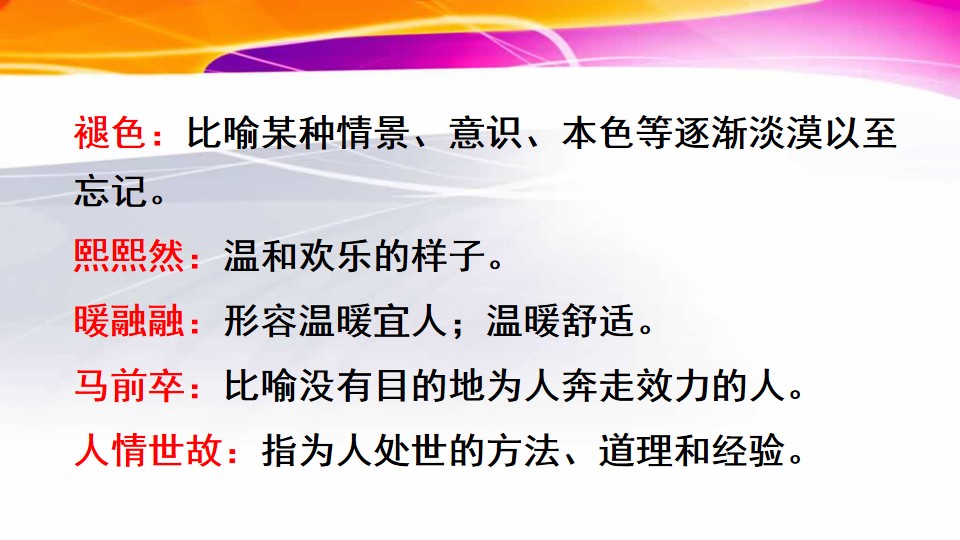 褪色：比喻某种情景、意识、本色等逐渐淡漠以至忘记。

熙熙然：温和欢乐的样子。

暖融融：形容温暖宜人；温暖舒适。

马前卒：比喻没有目的地为人奔走效力的人。

人情世故：指为人处世的方法、道理和经验。